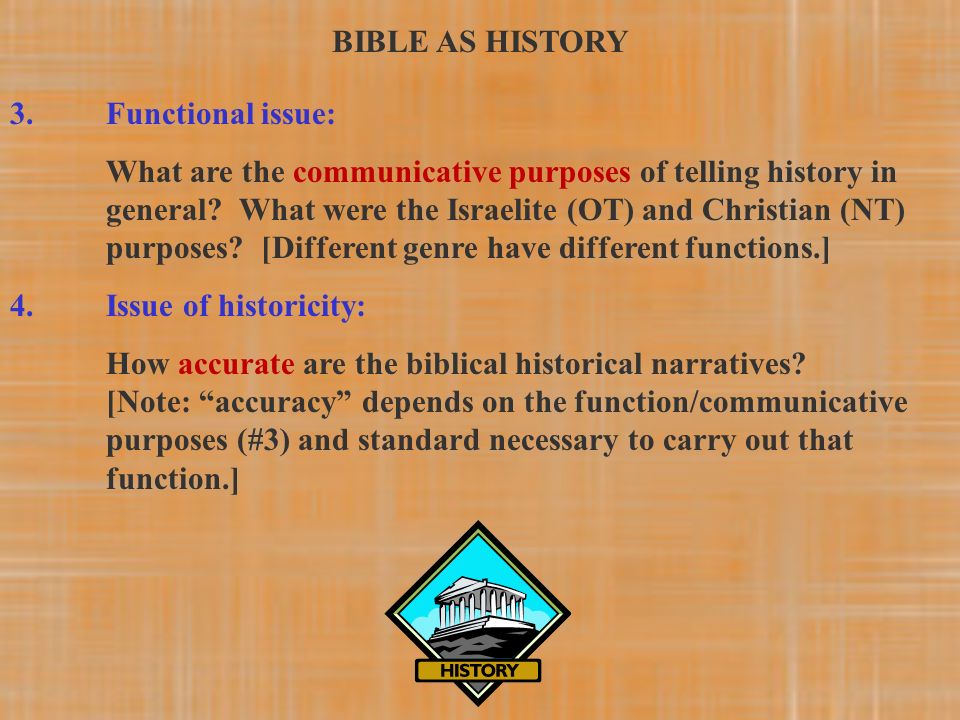 BIBLE AS HISTORY

3. Functional issue:

What are the communicative purposes of telling history in general? What were the Israelite (OT) and Christian (NT) purposes? [Different genre have different functions.]

4. Issue of historicity:

How accurate are the biblical historical narratives? [Note: “accuracy” depends on the function/communicative purposes (#3) and standard necessary to carry out that function.]

HISTORY